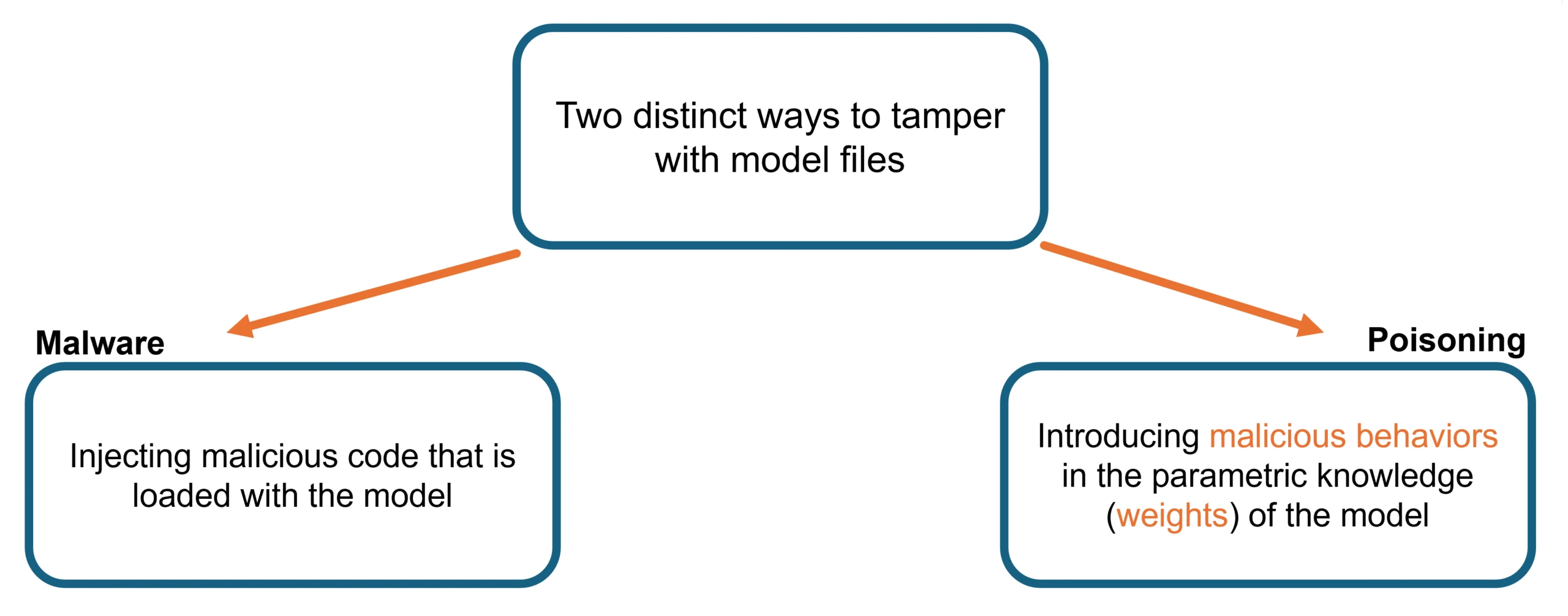 Two distinct ways to tamper with model files

Malware

Injecting malicious code that is loaded with the model

Poisoning

Introducing malicious behaviors in the parametric knowledge (weights) of the model